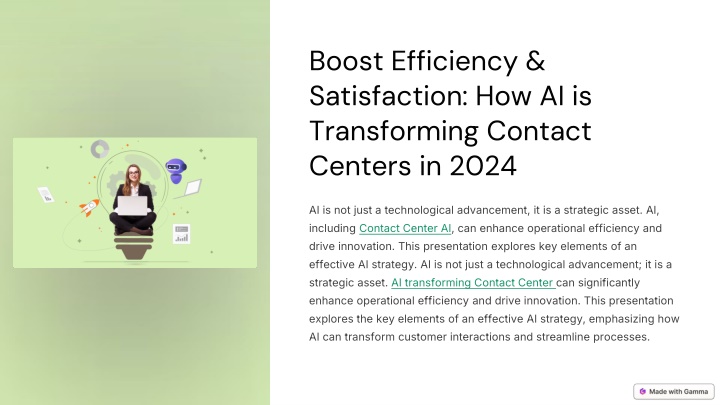 Boost Efficiency & Satisfaction: How AI is Transforming Contact Centers in 2024

AI is not just a technological advancement, it is a strategic asset. AI, including Contact Center AI, can enhance operational efficiency and drive innovation. This presentation explores key elements of an effective AI strategy. AI is not just a technological advancement; it is a strategic asset. AI transforming Contact Center can significantly enhance operational efficiency and drive innovation. This presentation explores the key elements of an effective AI strategy, emphasizing how AI can transform customer interactions and streamline processes.

Made with Gamma